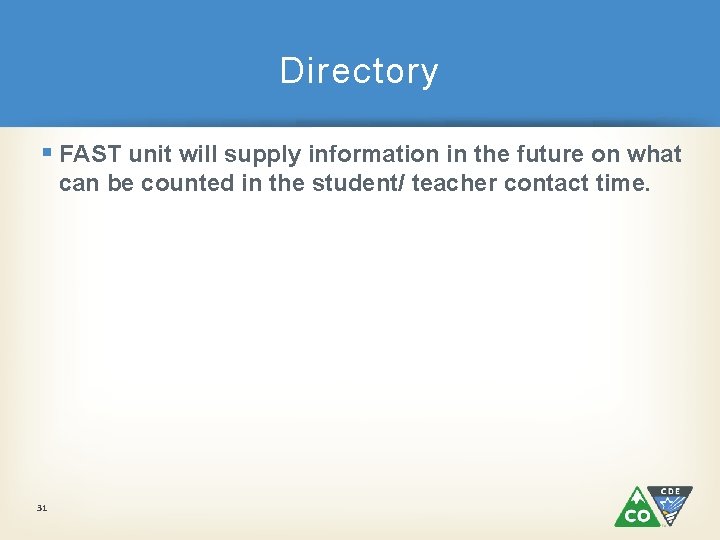 Directory

▪ FAST unit will supply information in the future on what can be counted in the student/ teacher contact time.

31

CO CDE